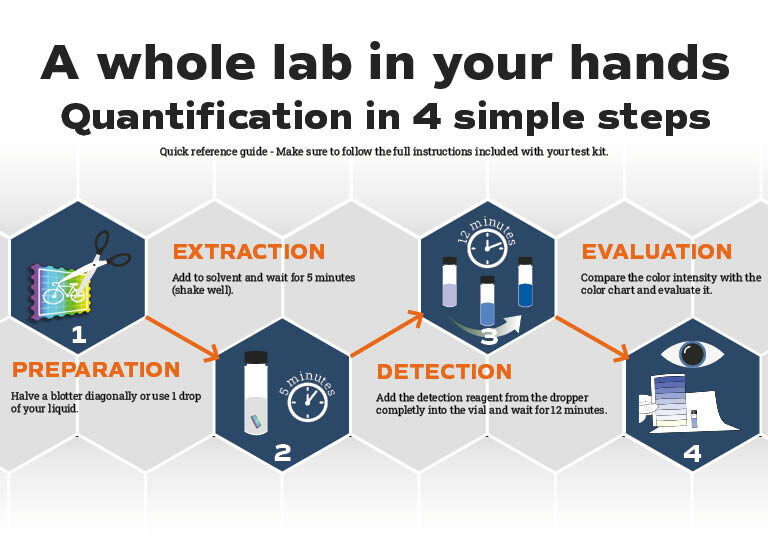 A whole lab in your hands
Quantification in 4 simple steps

Quick reference guide - Make sure to follow the full instructions included with your test kit.

1

PREPARATION
Halve a blotter diagonally or use 1 drop of your liquid.

EXTRACTION
Add to solvent and wait for 5 minutes (shake well).

5 minutes

2

12 minutes

3

DETECTION
Add the detection reagent from the dropper completly into the vial and wait for 12 minutes.

EVALUATION
Compare the color intensity with the color chart and evaluate it.

4